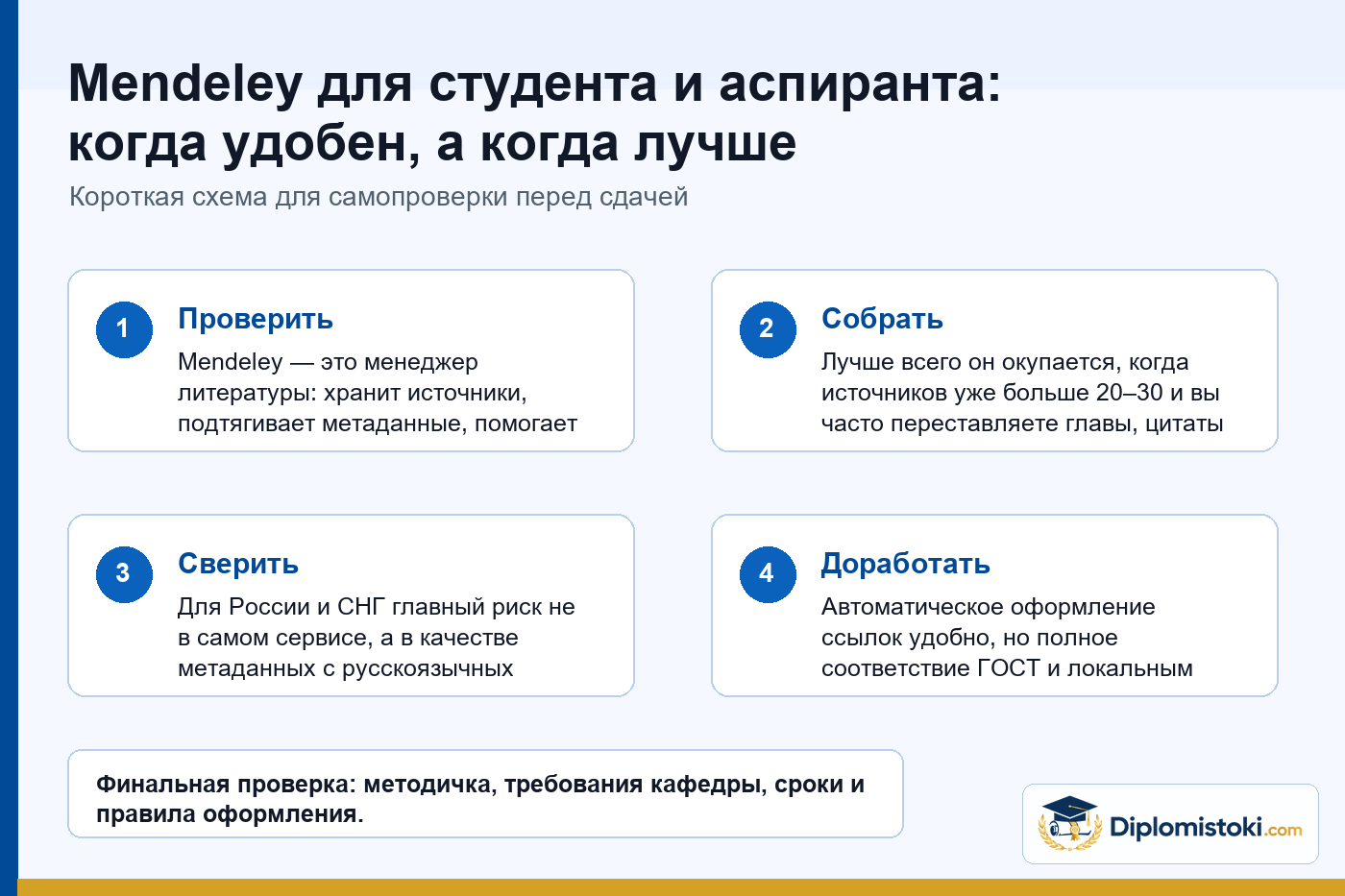 Mendeley для студента и аспиранта: когда удобен, а когда лучше

Короткая схема для самопроверки перед сдачей

1

Проверить

Mendeley — это менеджер литературы: хранит источники, подтягивает метаданные, помогает

2

Собрать

Лучше всего он окупается, когда источников уже больше 20–30 и вы часто переставляете главы, цитаты

3

Сверить

Для России и СНГ главный риск не в самом сервисе, а в качестве метаданных с русскоязычных

4

Доработать

Автоматическое оформление ссылок удобно, но полное соответствие ГОСТ и локальным

Финальная проверка: методичка, требования кафедры, сроки и правила оформления.

Diplomistoki.com